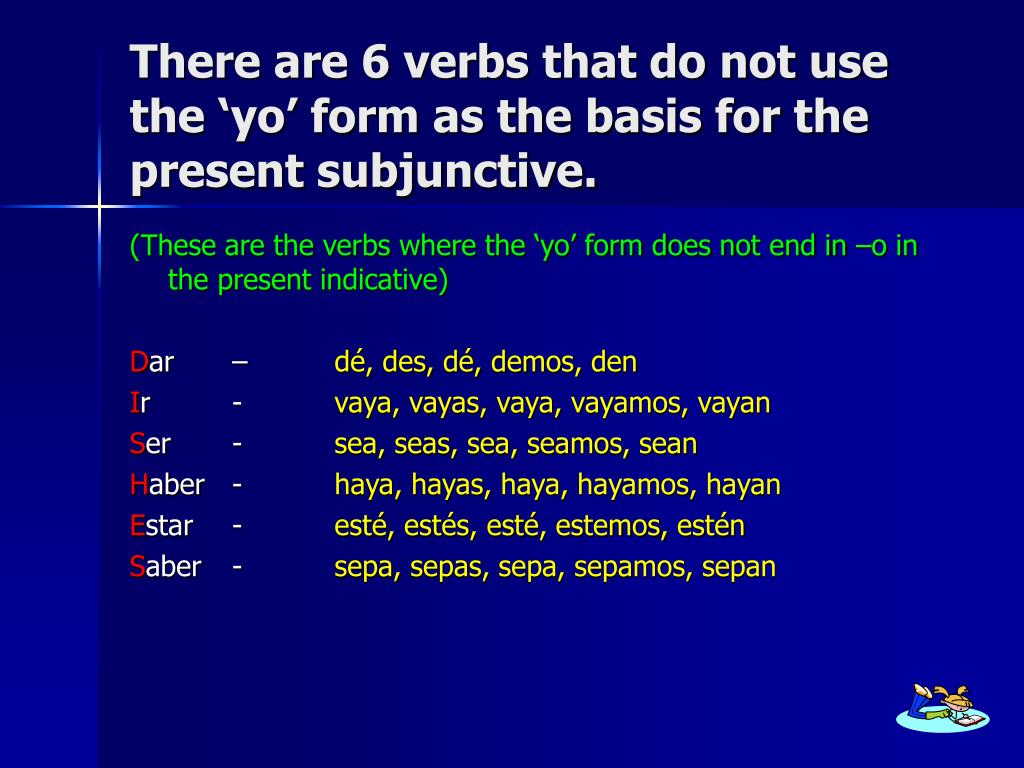 There are 6 verbs that do not use the ‘yo’ form as the basis for the present subjunctive.

(These are the verbs where the ‘yo’ form does not end in –o in the present indicative)

Dar – dé, des, dé, demos, den
Ir - vaya, vayas, vaya, vayamos, vayan
Ser - sea, seas, sea, seamos, sean
Haber - haya, hayas, haya, hayamos, hayan
Estar - esté, estés, esté, estemos, estén
Saber - sepa, sepas, sepa, sepamos, sepan